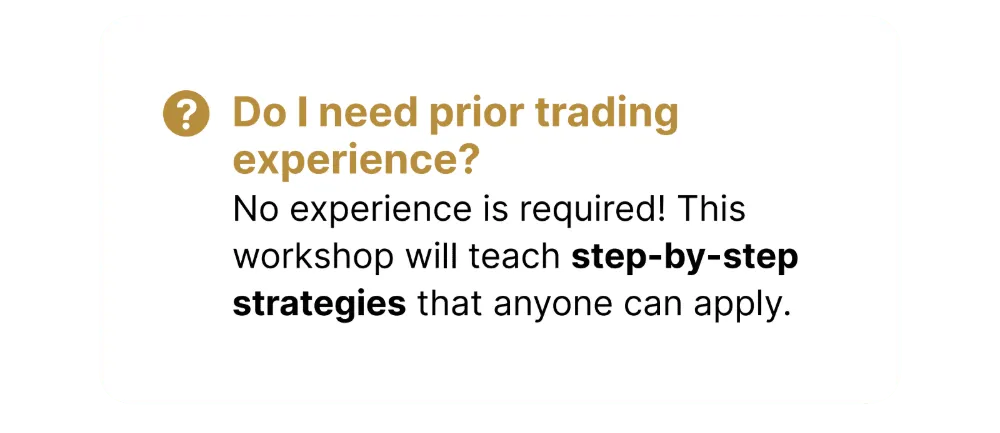 ?
Do I need prior trading experience?

No experience is required! This workshop will teach step-by-step strategies that anyone can apply.